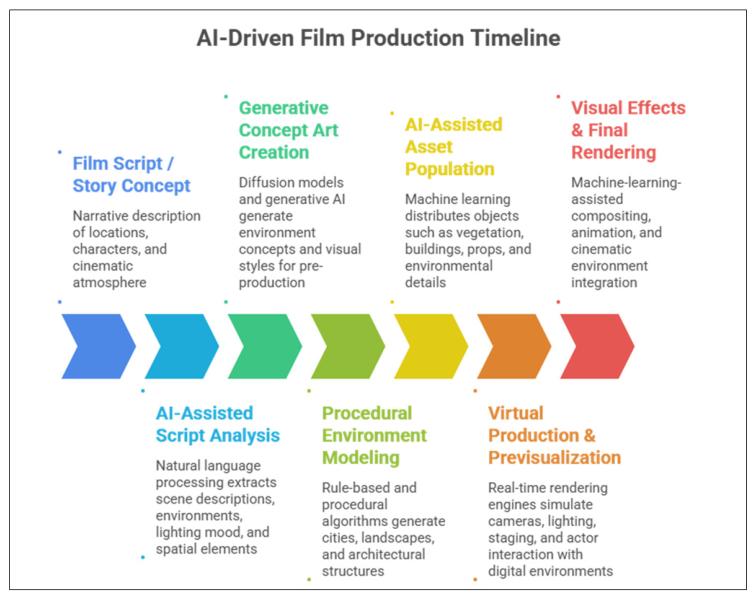 AI-Driven Film Production Timeline

Film Script / Story Concept

Narrative description of locations, characters, and cinematic atmosphere

Generative Concept Art Creation

Diffusion models and generative AI generate environment concepts and visual styles for pre-production

AI-Assisted Asset Population

Machine learning distributes objects such as vegetation, buildings, props, and environmental details

Visual Effects & Final Rendering

Machine-learning-assisted compositing, animation, and cinematic environment integration

AI-Assisted Script Analysis

Natural language processing extracts scene descriptions, environments, lighting mood, and spatial elements

Procedural Environment Modeling

Rule-based and procedural algorithms generate cities, landscapes, and architectural structures

Virtual Production & Previsualization

Real-time rendering engines simulate cameras, lighting, staging, and actor interaction with digital environments